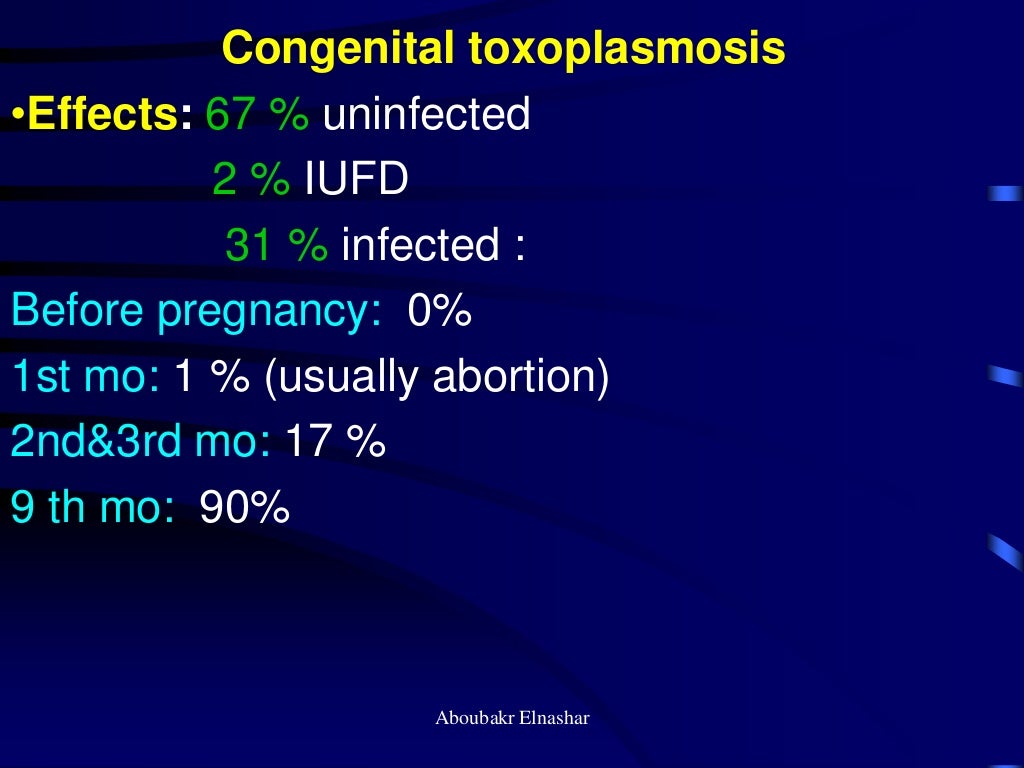 Congenital toxoplasmosis

•Effects: 67 % uninfected
2 % IUFD
31 % infected :

Before pregnancy: 0%
1st mo: 1 % (usually abortion)
2nd&3rd mo: 17 %
9 th mo: 90%

Aboubakr Elnashar